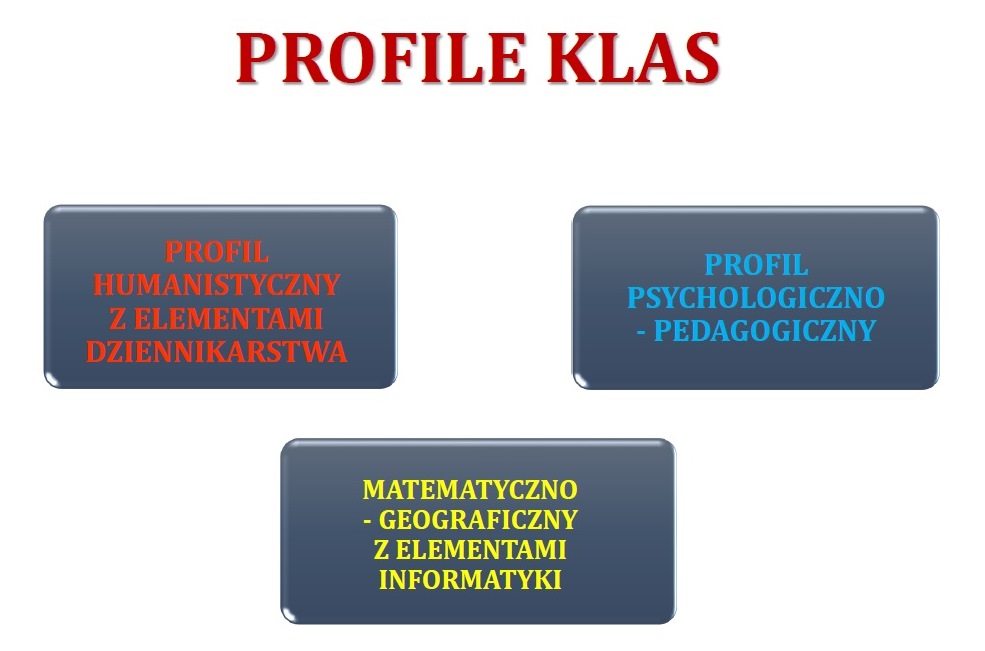 PROFILE KLAS

PROFIL HUMANISTYCZNY Z ELEMENTAMI DZIENNIKARSTWA

PROFIL PSYCHOLOGICZNO - PEDAGOGICZNY

MATEMATYCZNO - GEOGRAFICZNY Z ELEMENTAMI INFORMATYKI